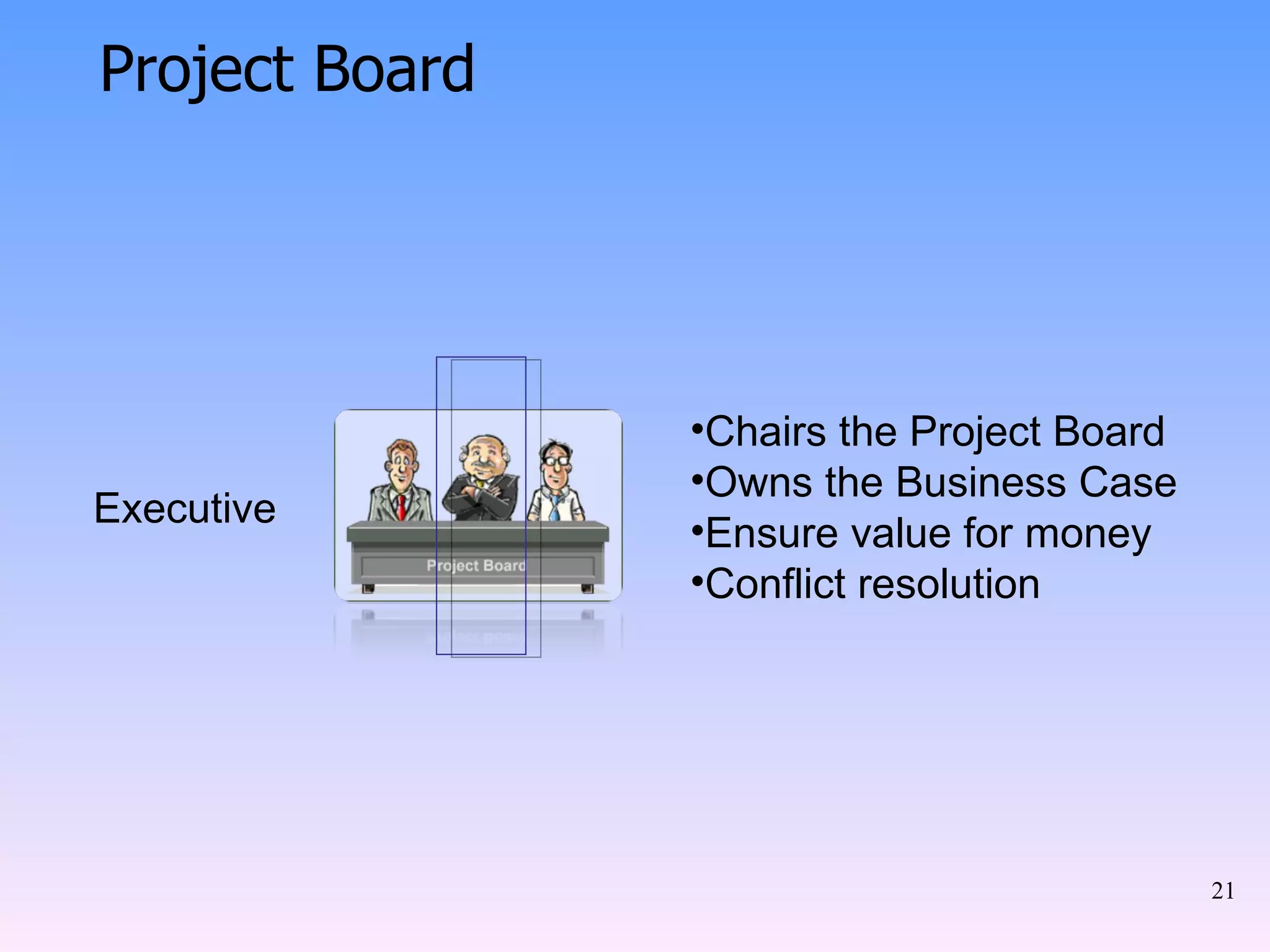 Project Board

Executive

Project Board

•Chairs the Project Board
•Owns the Business Case
•Ensure value for money
•Conflict resolution

21